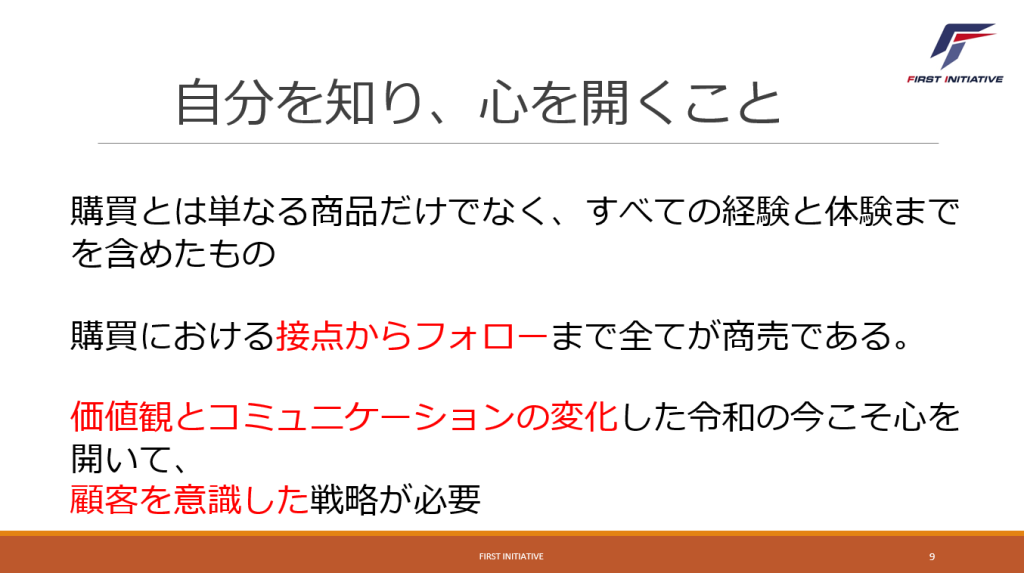 FIRST INITIATIVE

自分を知り、心を開くこと

購買とは単なる商品だけでなく、すべての経験と体験までを含めたもの

購買における接点からフォローまで全てが商売である。

価値観とコミュニケーションの変化した令和の今こそ心を開いて、
顧客を意識した戦略が必要

FIRST INITIATIVE

9